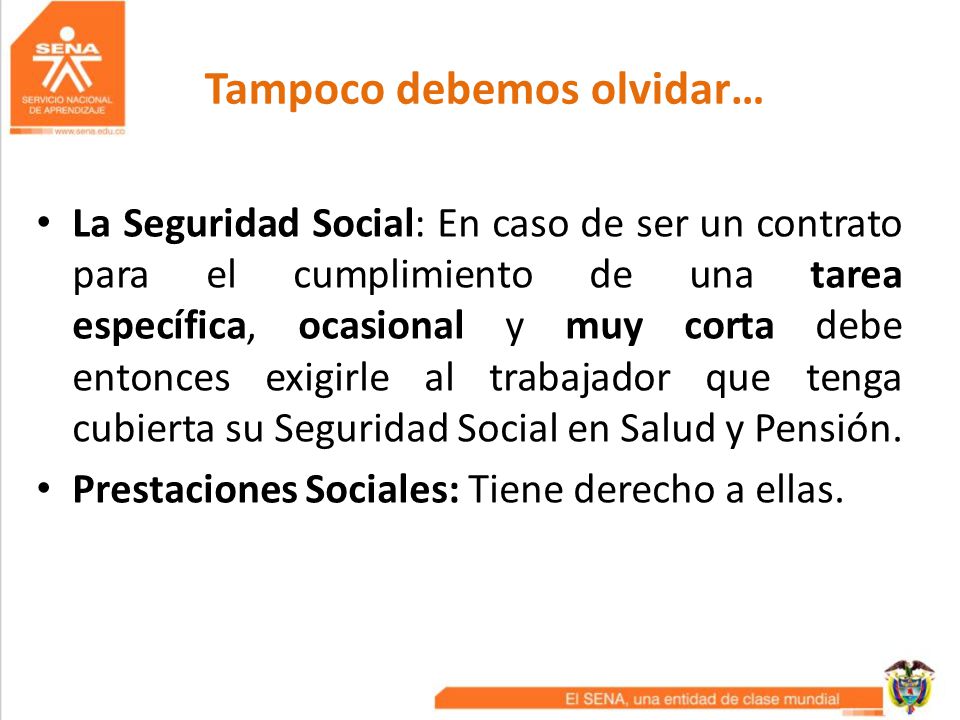 SENA
SERVICIO NACIONAL DE APRENDIZAJE
www.sena.edu.co

Tampoco debemos olvidar…

• La Seguridad Social: En caso de ser un contrato para el cumplimiento de una tarea específica, ocasional y muy corta debe entonces exigirle al trabajador que tenga cubierta su Seguridad Social en Salud y Pensión.
• Prestaciones Sociales: Tiene derecho a ellas.

El SENA, una entidad de clase mundial